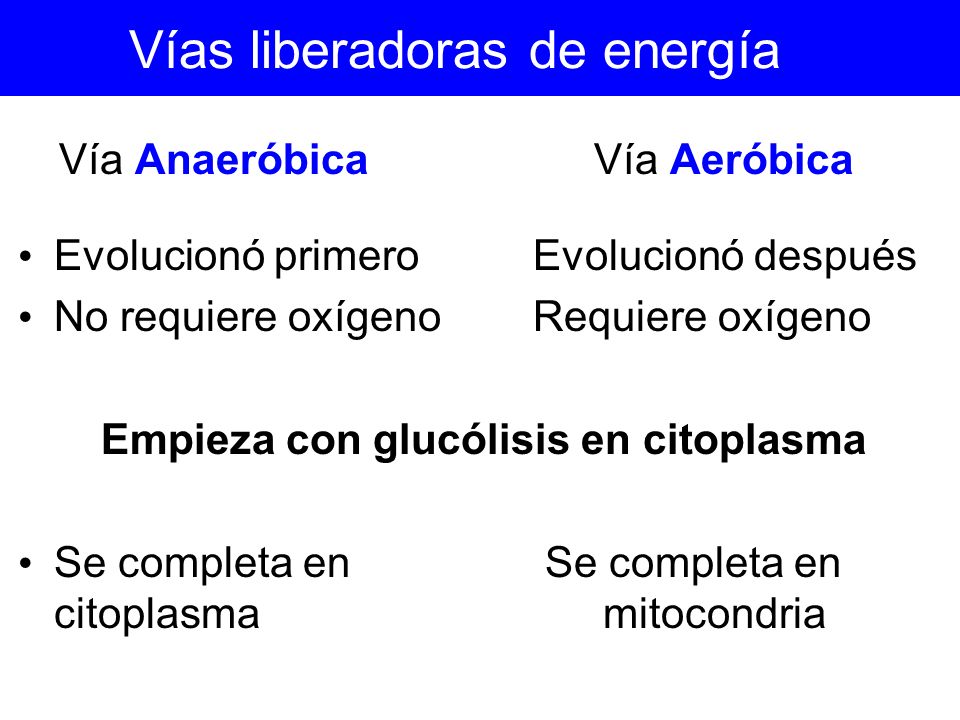 Vías liberadoras de energía

Vía Anaeróbica

• Evolucionó primero
• No requiere oxígeno

Vía Aeróbica

Evolucionó después
Requiere oxígeno

Empieza con glucólisis en citoplasma

• Se completa en citoplasma

Se completa en mitocondria